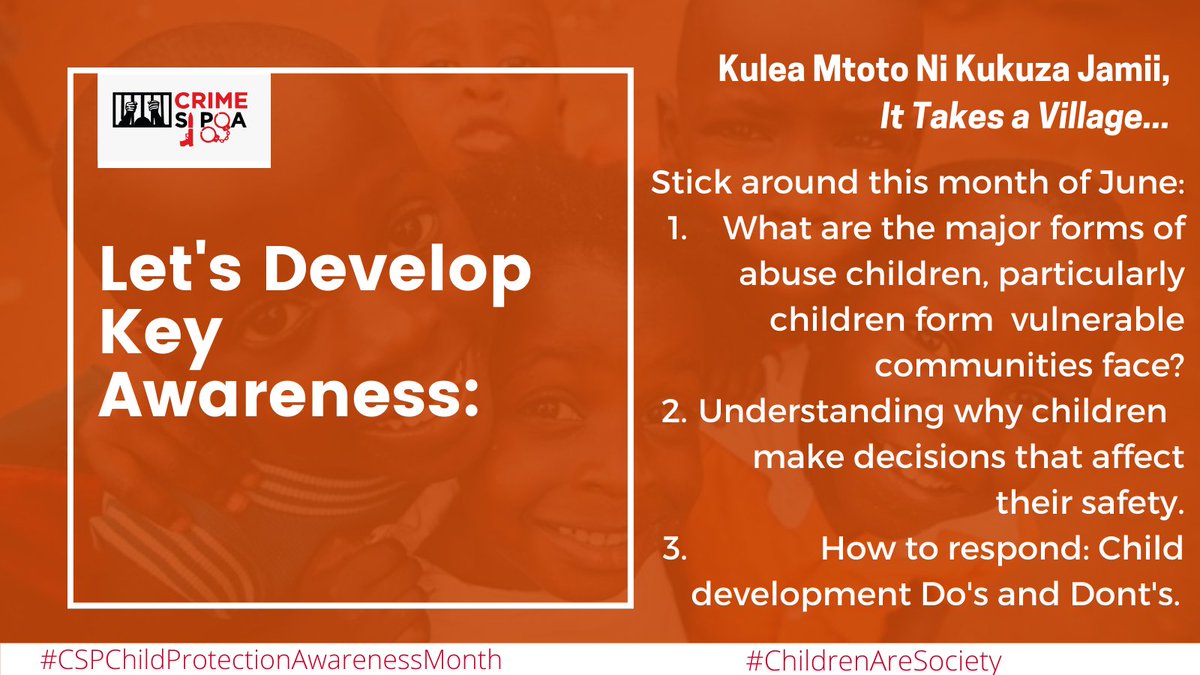 CRIME SI POA

Let's Develop Key Awareness:

Kulea Mtoto Ni Kukuza Jamii,
It Takes a Village...

Stick around this month of June:
1. What are the major forms of abuse children, particularly children form vulnerable communities face?
2. Understanding why children make decisions that affect their safety.
3. How to respond: Child development Do's and Dont's.

#CSPChildProtectionAwarenessMonth

#ChildrenAreSociety